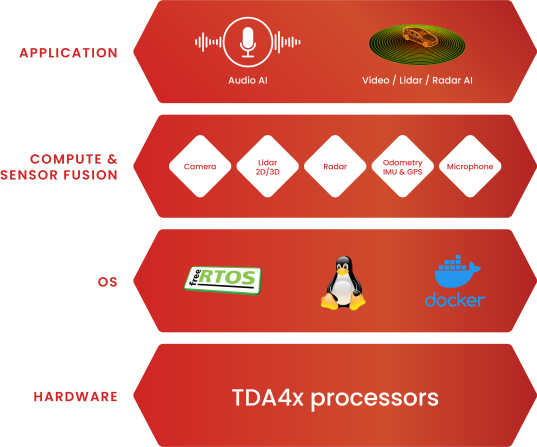 APPLICATION

Audio AI

Video / Lidar / Radar AI

COMPUTE & SENSOR FUSION

Camera

Lidar 2D/3D

Radar

Odometry IMU & GPS

Microphone

OS

freeRTOS

docker

HARDWARE

TDA4x processors